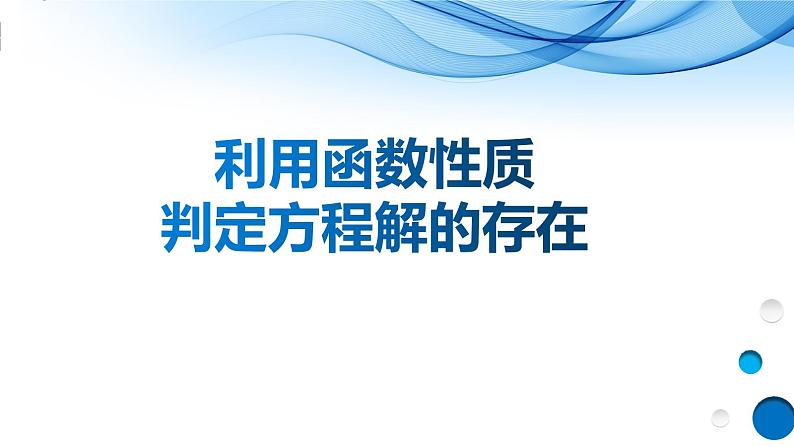 利用函数性质
判定方程解的存在